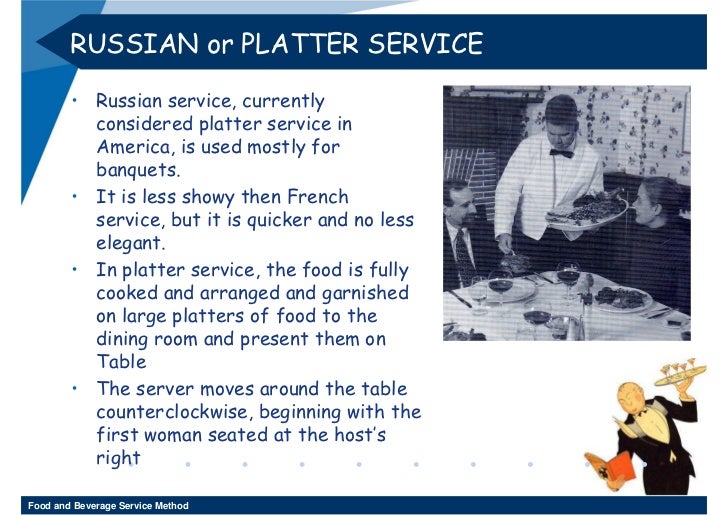 RUSSIAN or PLATTER SERVICE

• Russian service, currently considered platter service in America, is used mostly for banquets.
• It is less showy then French service, but it is quicker and no less elegant.
• In platter service, the food is fully cooked and arranged and garnished on large platters of food to the dining room and present them on Table
• The server moves around the table counterclockwise, beginning with the first woman seated at the host's right

Food and Beverage Service Method